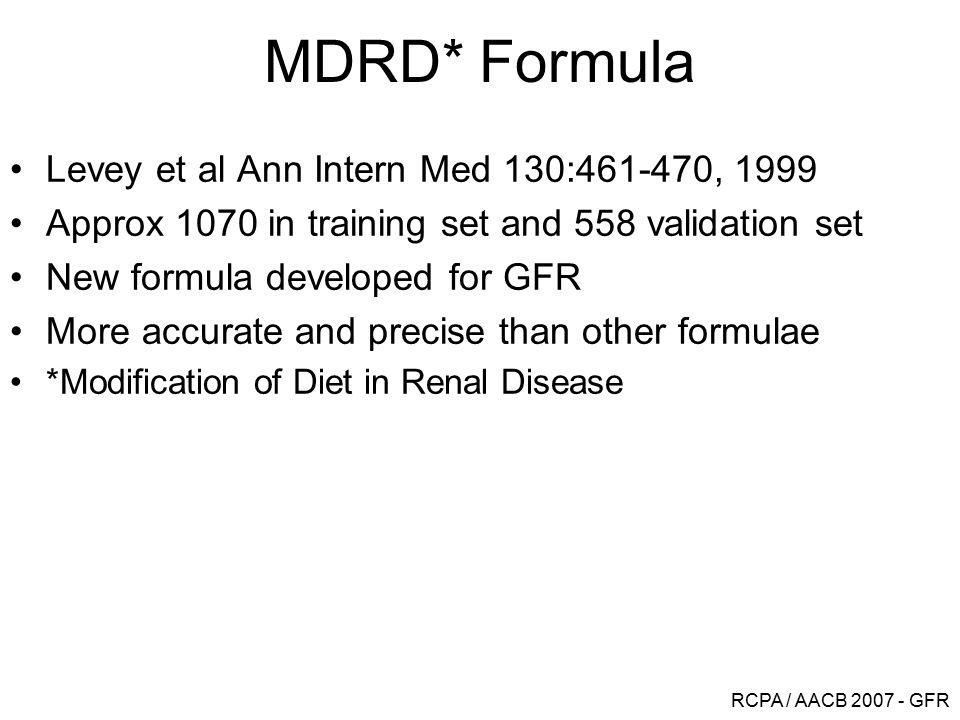 MDRD* Formula

• Levey et al Ann Intern Med 130:461-470, 1999
• Approx 1070 in training set and 558 validation set
• New formula developed for GFR
• More accurate and precise than other formulae
• *Modification of Diet in Renal Disease

RCPA / AACB 2007 - GFR